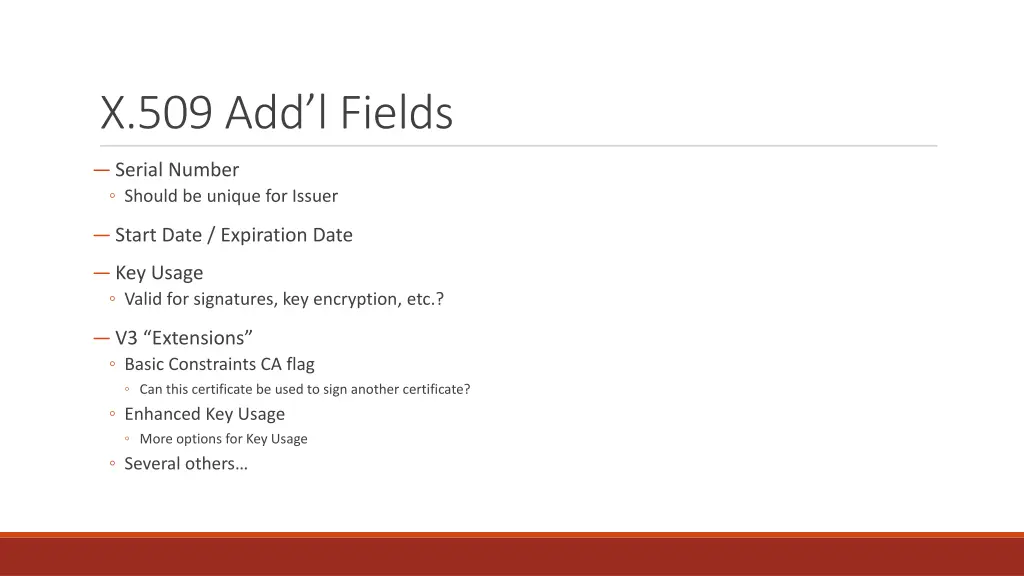 X.509 Add’l Fields

— Serial Number
◦ Should be unique for Issuer

— Start Date / Expiration Date

— Key Usage
◦ Valid for signatures, key encryption, etc.?

— V3 “Extensions”
◦ Basic Constraints CA flag
◦ Can this certificate be used to sign another certificate?
◦ Enhanced Key Usage
◦ More options for Key Usage
◦ Several others…